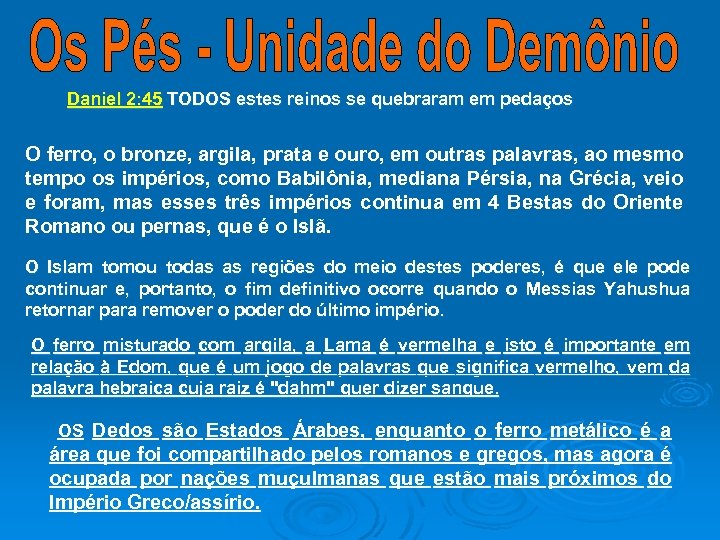 Os Pés - Unidade do Demônio

Daniel 2:45 TODOS estes reinos se quebraram em pedaços

O ferro, o bronze, argila, prata e ouro, em outras palavras, ao mesmo tempo os impérios, como Babilônia, mediana Pérsia, na Grécia, veio e foram, mas esses três impérios continua em 4 Bestas do Oriente Romano ou pernas, que é o Islã.

O Islam tomou todas as regiões do meio destes poderes, é que ele pode continuar e, portanto, o fim definitivo ocorre quando o Messias Yahushua retornar para remover o poder do último império.

O ferro misturado com argila, a Lama é vermelha e isto é importante em relação à Edom, que é um jogo de palavras que significa vermelho, vem da palavra hebraica cuja raiz é "dahm" quer dizer sangue.

OS Dedos são Estados Árabes, enquanto o ferro metálico é a área que foi compartilhado pelos romanos e gregos, mas agora é ocupada por nações muçulmanas que estão mais próximos do Império Greco/assírio.